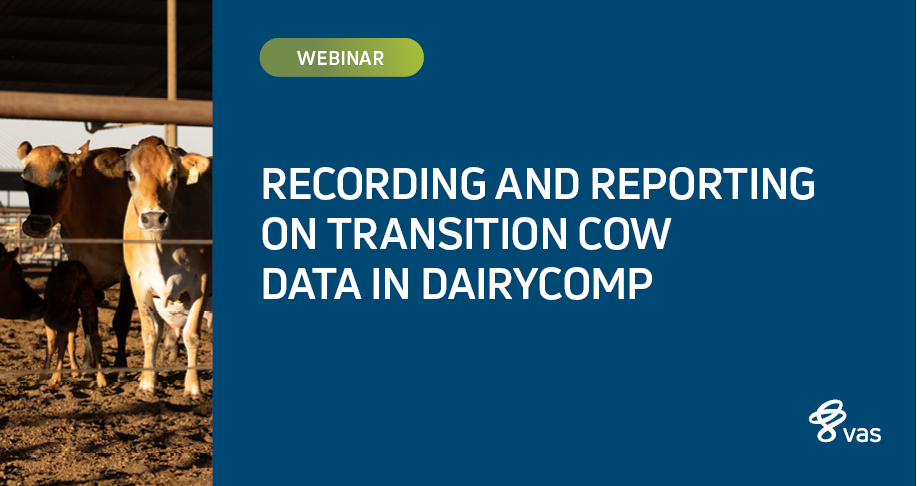 WEBINAR

RECORDING AND REPORTING ON TRANSITION COW DATA IN DAIRYCOMP

vas